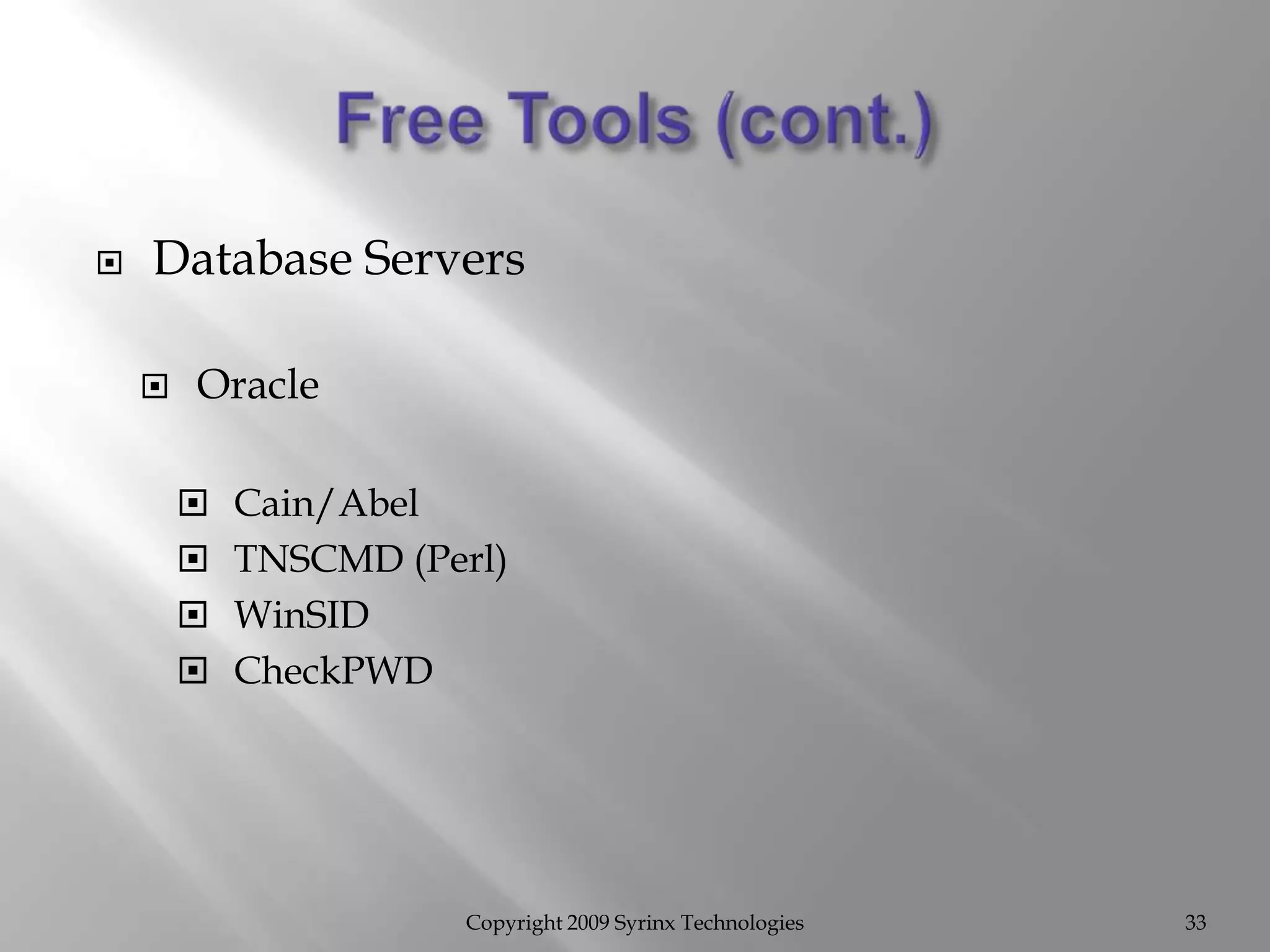 Free Tools (cont.)

Database Servers

Oracle

Cain/Abel

TNSCMD (Perl)

WinSID

CheckPWD

Copyright 2009 Syrinx Technologies

33